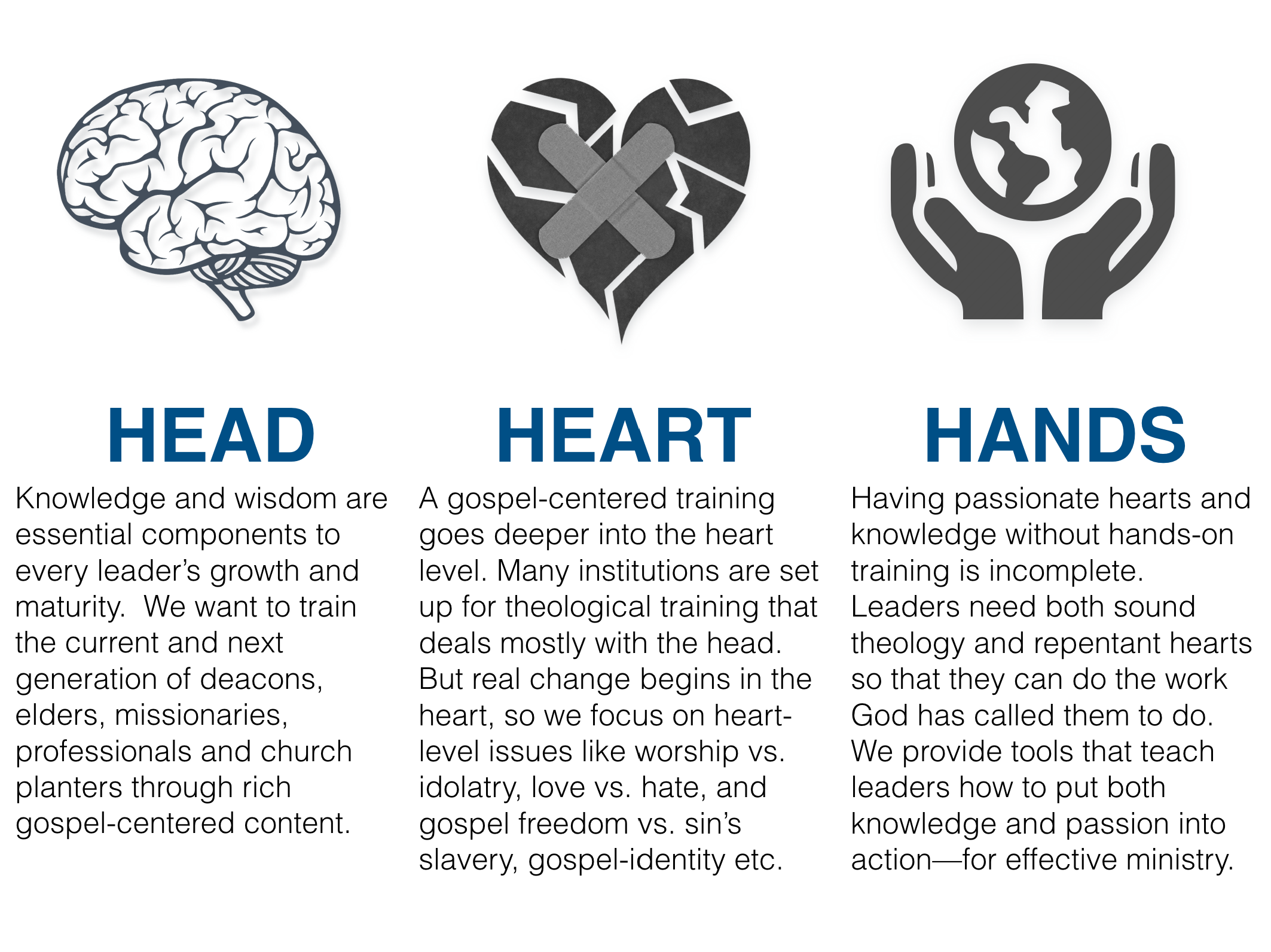 HEAD

Knowledge and wisdom are essential components to every leader's growth and maturity.  We want to train the current and next generation of deacons, elders, missionaries, professionals and church planters through rich gospel-centered content.

HEART

A gospel-centered training goes deeper into the heart level. Many institutions are set up for theological training that deals mostly with the head. But real change begins in the heart, so we focus on heart-level issues like worship vs. idolatry, love vs. hate, and gospel freedom vs. sin's slavery, gospel-identity etc.

HANDS

Having passionate hearts and knowledge without hands-on training is incomplete. Leaders need both sound theology and repentant hearts so that they can do the work God has called them to do. We provide tools that teach leaders how to put both knowledge and passion into action—for effective ministry.